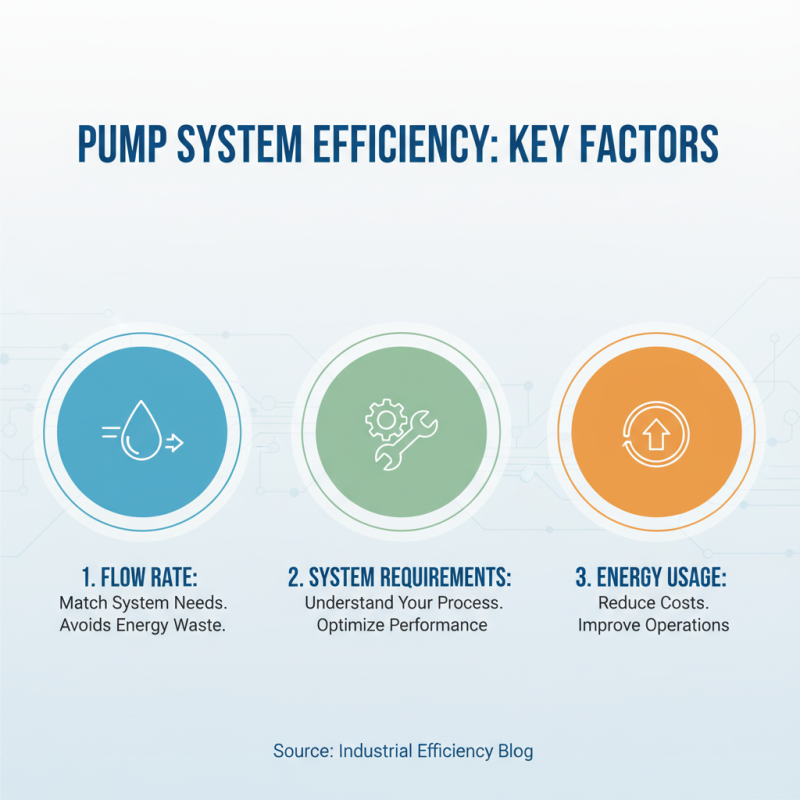 PUMP SYSTEM EFFICIENCY: KEY FACTORS

1. FLOW RATE:
Match System Needs.
Avoids Energy Waste.

2. SYSTEM REQUIREMENTS:
Understand Your Process.
Optimize Performance

3. ENERGY USAGE:
Reduce Costs.
Improve Operations

Source: Industrial Efficiency Blog